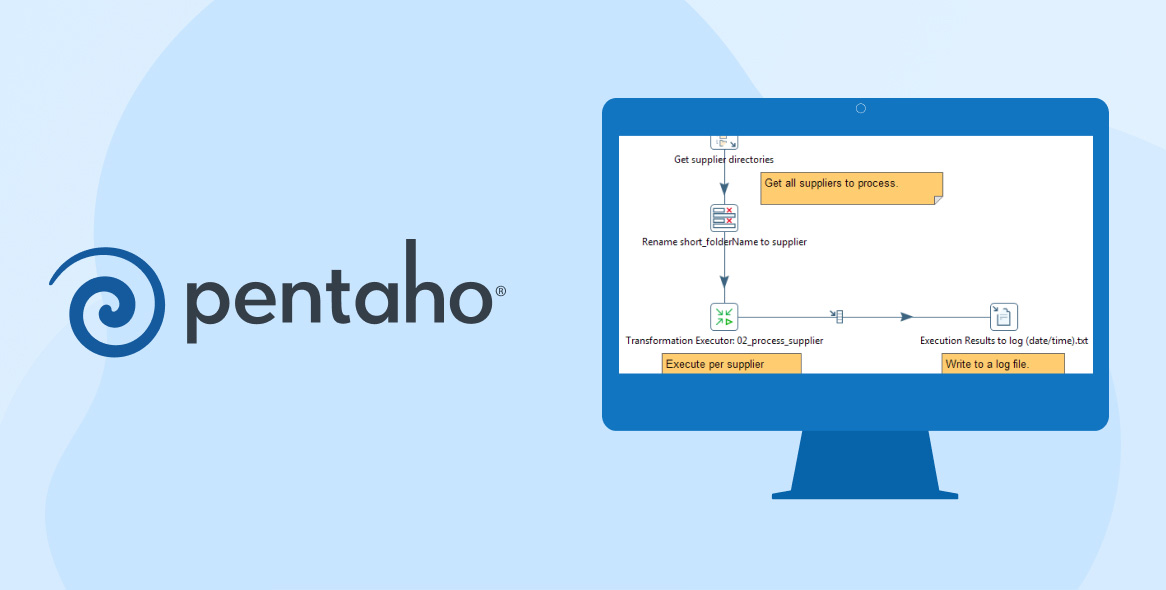 pentaho®

Get supplier directories

Get all suppliers to process.

Rename short_folderName to supplier

Transformation Executor: 02_process_supplier

Execution Results to log (date/time).txt

Execute per supplier

Write to a log file.